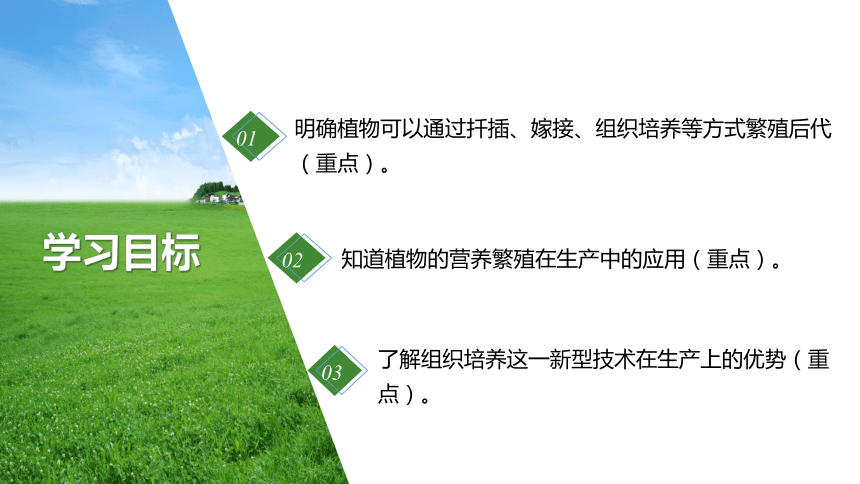 学习目标

01 明确植物可以通过扦插、嫁接、组织培养等方式繁殖后代（重点）。

02 知道植物的营养繁殖在生产中的应用（重点）。

03 了解组织培养这一新型技术在生产上的优势（重点）。